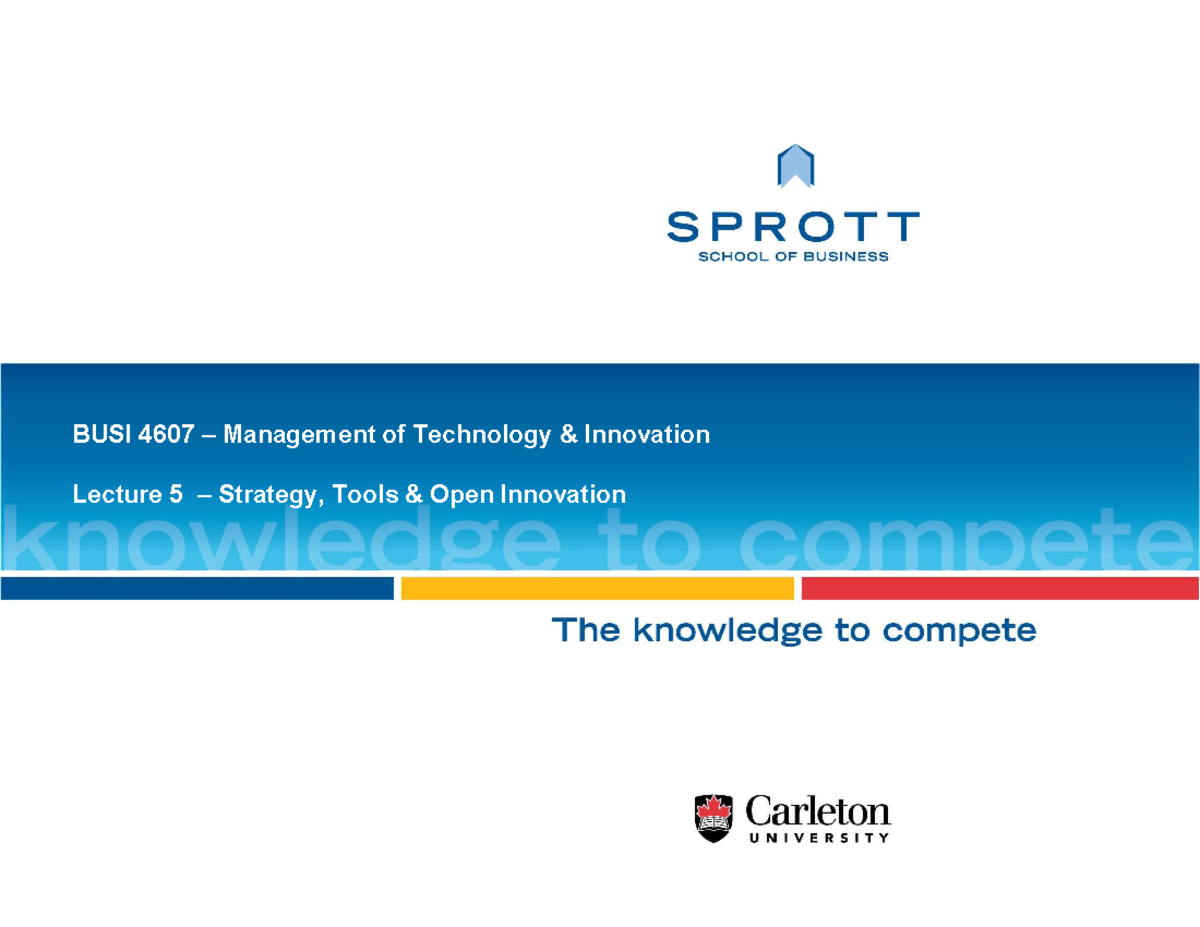 SPROTT
SCHOOL OF BUSINESS

BUSI 4607 – Management of Technology & Innovation

Lecture 5 – Strategy, Tools & Open Innovation

knowledge to compete

The knowledge to compete

Carleton
UNIVERSITY